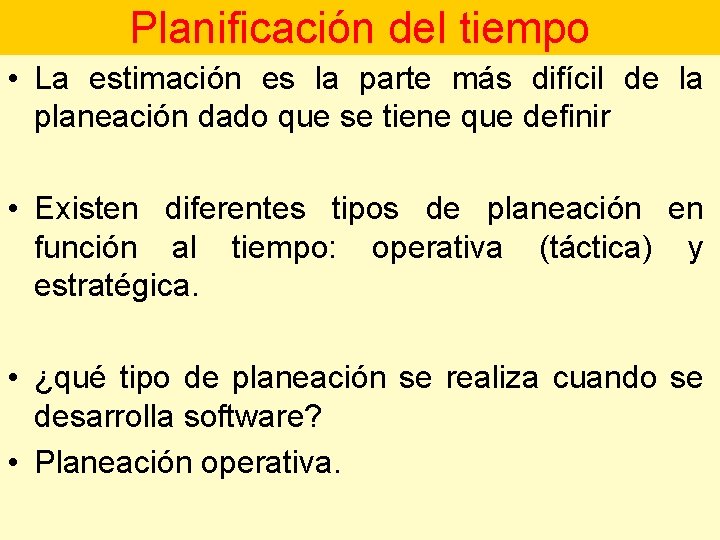 Planificación del tiempo

• La estimación es la parte más difícil de la planeación dado que se tiene que definir

• Existen diferentes tipos de planeación en función al tiempo: operativa (táctica) y estratégica.

• ¿qué tipo de planeación se realiza cuando se desarrolla software?

• Planeación operativa.